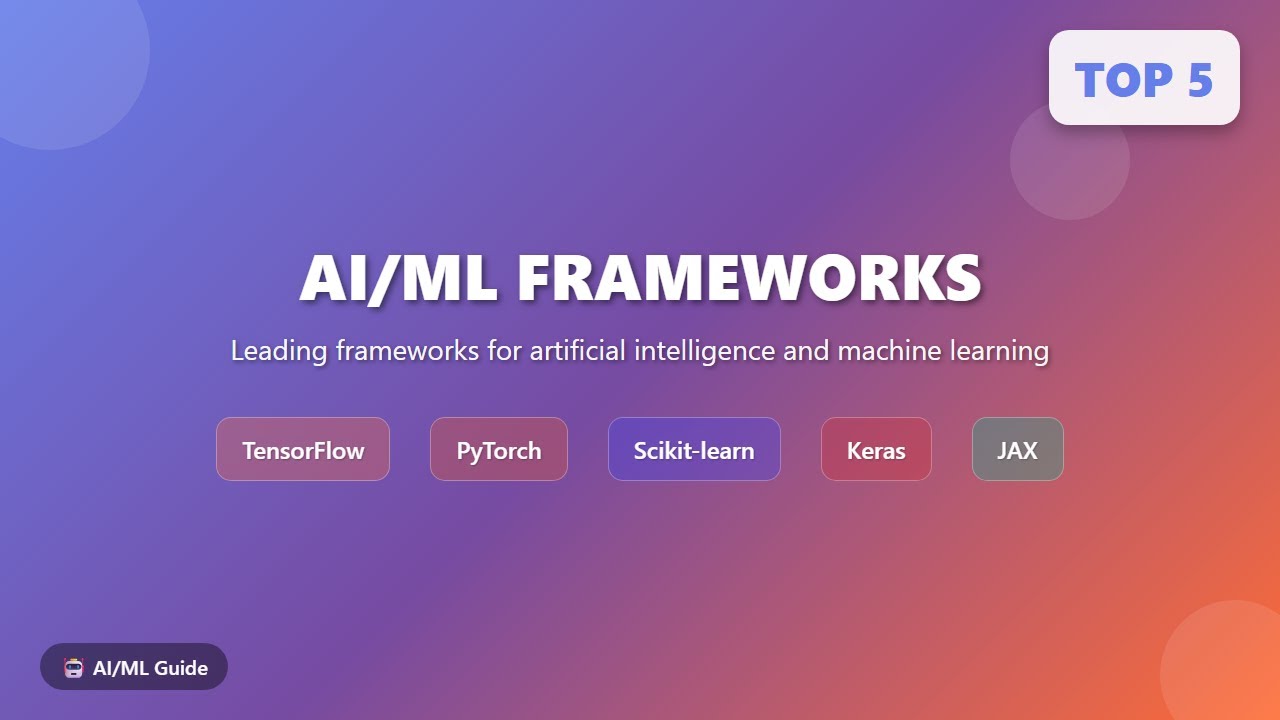 TOP 5

AI/ML FRAMEWORKS

Leading frameworks for artificial intelligence and machine learning

TensorFlow

PyTorch

Scikit-learn

Keras

JAX

AI/ML Guide